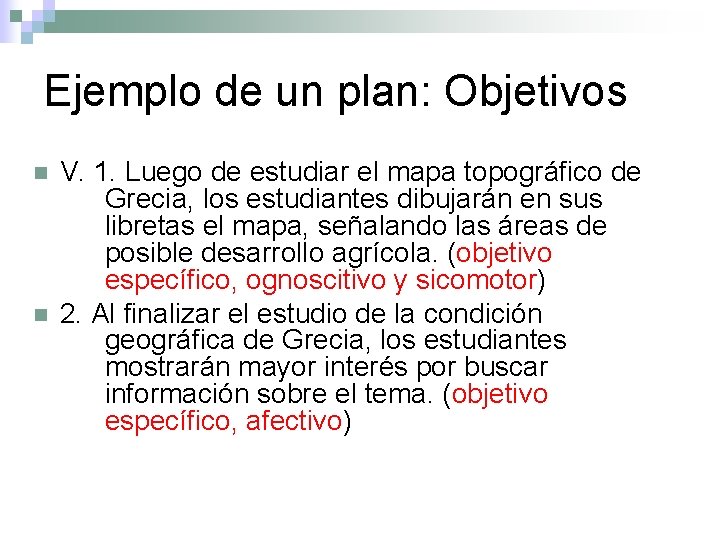 Ejemplo de un plan: Objetivos

V. 1. Luego de estudiar el mapa topográfico de Grecia, los estudiantes dibujarán en sus libretas el mapa, señalando las áreas de posible desarrollo agrícola. (objetivo específico, ognoscitivo y sicomotor)

2. Al finalizar el estudio de la condición geográfica de Grecia, los estudiantes mostrarán mayor interés por buscar información sobre el tema. (objetivo específico, afectivo)